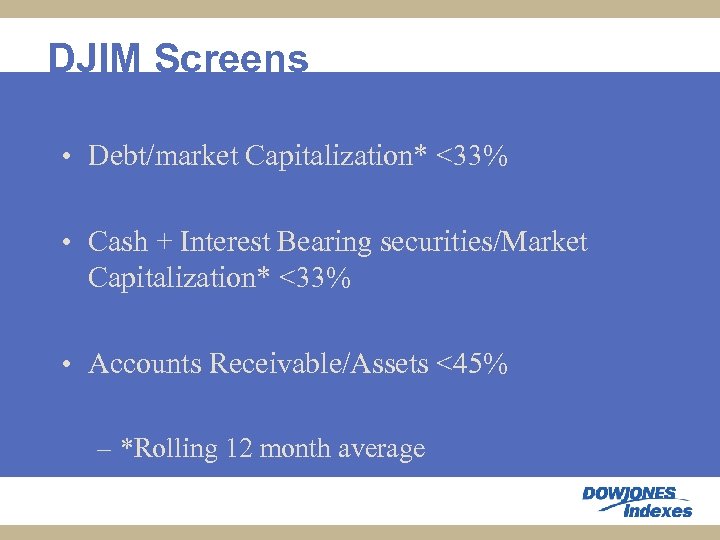 DJIM Screens

• Debt/market Capitalization* <33%

• Cash + Interest Bearing securities/Market Capitalization* <33%

• Accounts Receivable/Assets <45%

– *Rolling 12 month average

DOWJONES Indexes